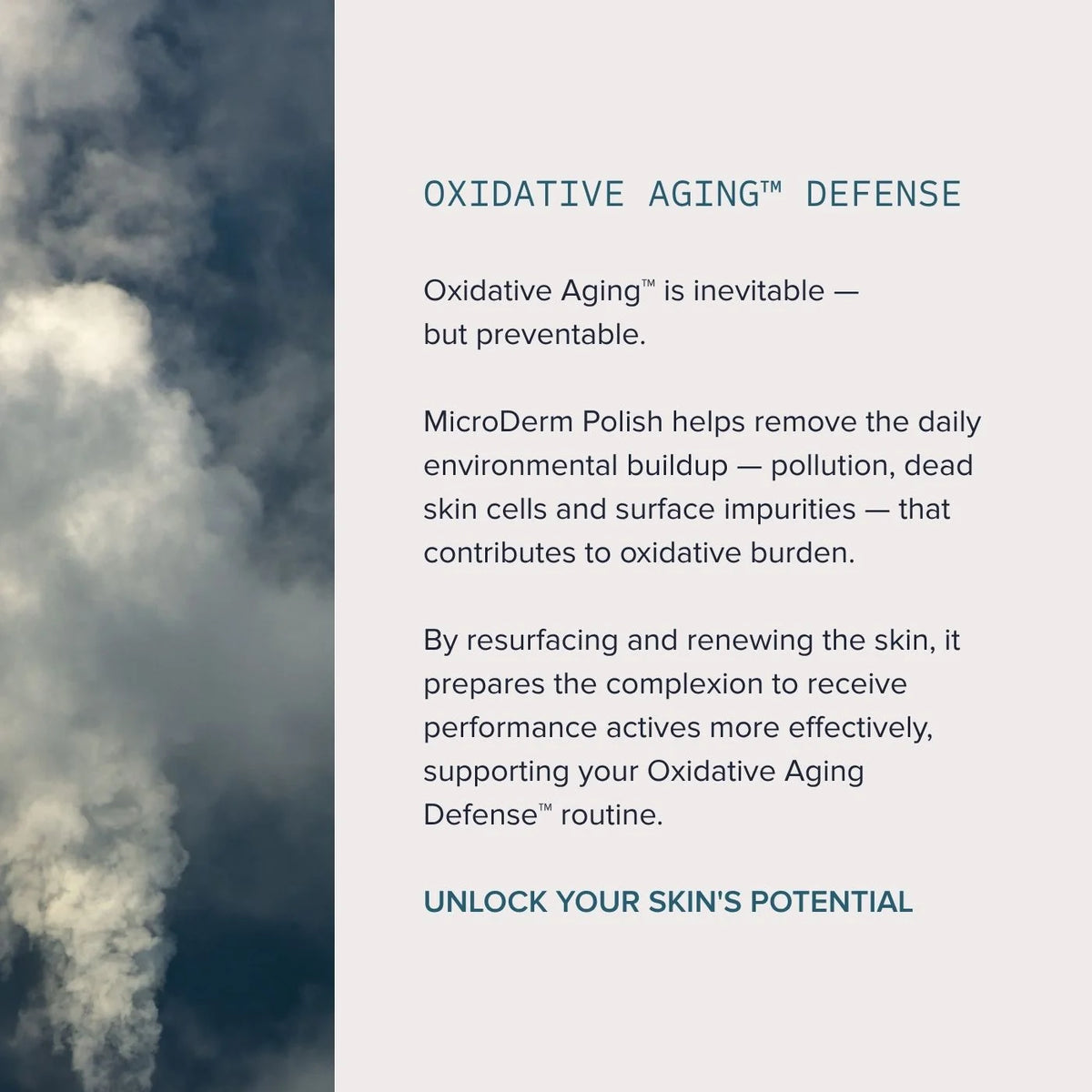 OXIDATIVE AGING™ DEFENSE

Oxidative Aging™ is inevitable — but preventable.

MicroDerm Polish helps remove the daily environmental buildup — pollution, dead skin cells and surface impurities — that contributes to oxidative burden.

By resurfacing and renewing the skin, it prepares the complexion to receive performance actives more effectively, supporting your Oxidative Aging Defense™ routine.

UNLOCK YOUR SKIN'S POTENTIAL